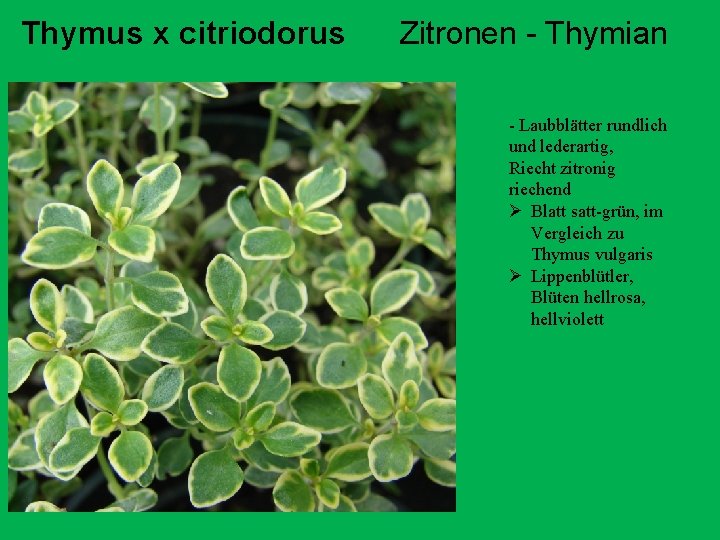 Thymus x citriodorus Zitronen - Thymian

- Laubblätter rundlich und lederartig, Riecht zitronig riechend

➢ Blatt satt-grün, im Vergleich zu Thymus vulgaris
➢ Lippenblütler, Blüten hellrosa, hellviolett